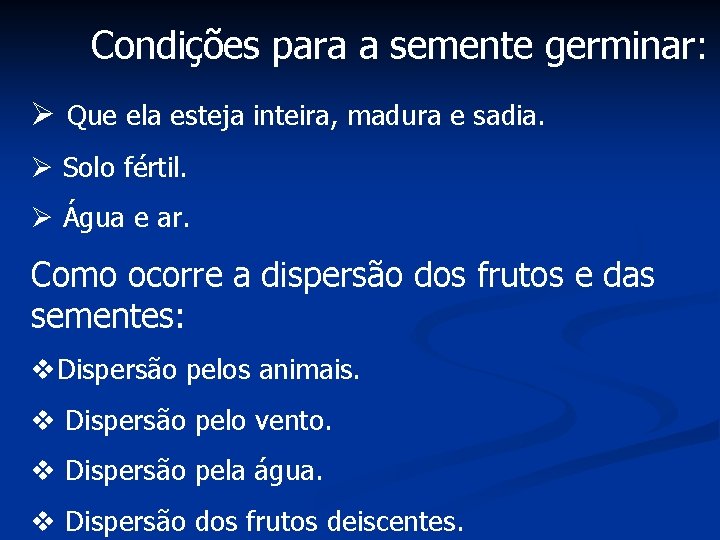 Condições para a semente germinar:

➢ Que ela esteja inteira, madura e sadia.

➢ Solo fértil.

➢ Água e ar.

Como ocorre a dispersão dos frutos e das sementes:

❖ Dispersão pelos animais.

❖ Dispersão pelo vento.

❖ Dispersão pela água.

❖ Dispersão dos frutos deiscentes.